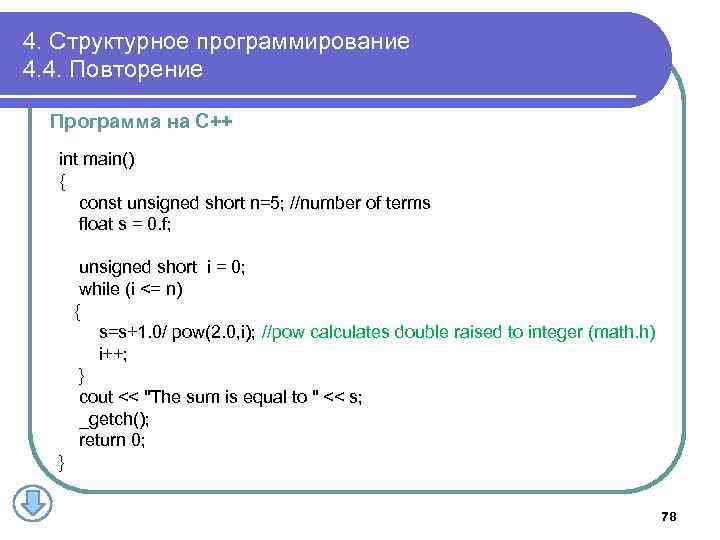 4. Структурное программирование
4.4. Повторение

Программа на С++

int main()
{
const unsigned short n=5; //number of terms
float s = 0.f;

unsigned short i = 0;
while (i <= n)
{
s=s+1.0/ pow(2.0,i); //pow calculates double raised to integer (math.h)
i++;
}
cout << "The sum is equal to " << s;
_getch();
return 0;
}

78